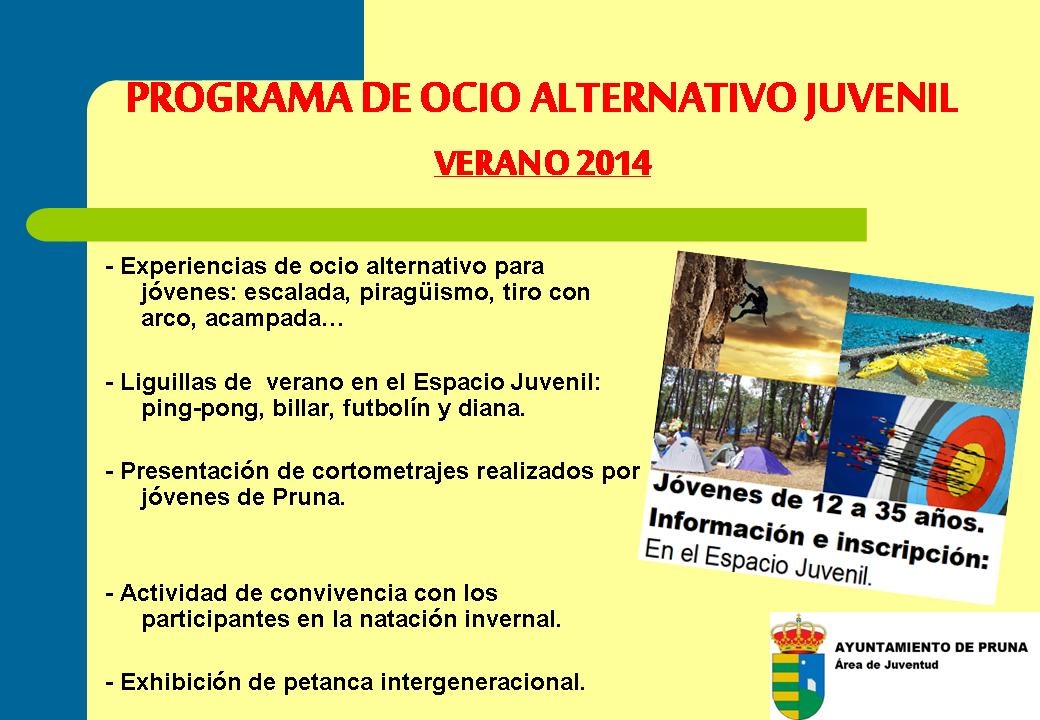 PROGRAMA DE OCIO ALTERNATIVO JUVENIL

VERANO 2014

- Experiencias de ocio alternativo para jóvenes: escalada, piragüismo, tiro con arco, acampada…

- Liguillas de verano en el Espacio Juvenil: ping-pong, billar, futbolín y diana.

- Presentación de cortometrajes realizados por jóvenes de Pruna.

- Actividad de convivencia con los participantes en la natación invernal.

- Exhibición de petanca intergeneracional.

Jóvenes de 12 a 35 años.
Información e inscripción:
En el Espacio Juvenil.

AYUNTAMIENTO DE PRUNA
Área de Juventud